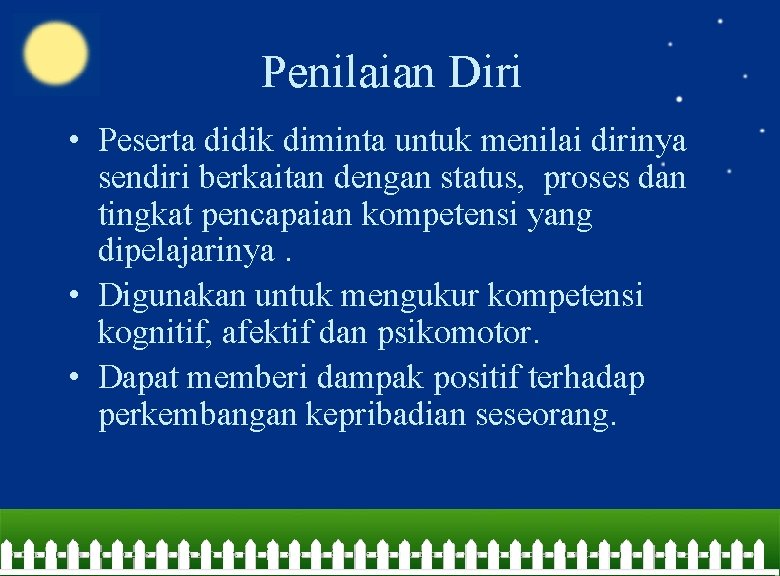 Penilaian Diri

• Peserta didik diminta untuk menilai dirinya sendiri berkaitan dengan status, proses dan tingkat pencapaian kompetensi yang dipelajarinya .

• Digunakan untuk mengukur kompetensi kognitif, afektif dan psikomotor.

• Dapat memberi dampak positif terhadap perkembangan kepribadian seseorang.